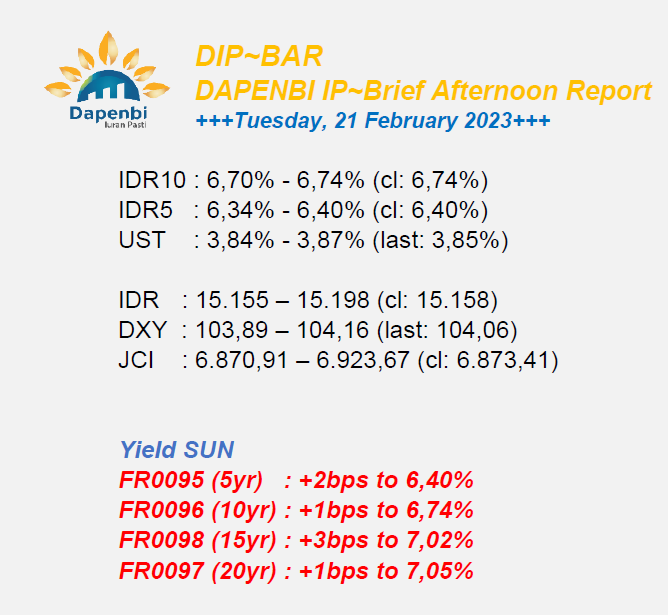 Dapenbi
Iuran Pasti

DIP~BAR
DAPENBI IP~Brief Afternoon Report
+++Tuesday, 21 February 2023+++

IDR10 : 6,70% - 6,74% (cl: 6,74%)
IDR5 : 6,34% - 6,40% (cl: 6,40%)
UST : 3,84% - 3,87% (last: 3,85%)

IDR : 15.155 – 15.198 (cl: 15.158)
DXY : 103,89 – 104,16 (last: 104,06)
JCI : 6.870,91 – 6.923,67 (cl: 6.873,41)

Yield SUN
FR0095 (5yr) : +2bps to 6,40%
FR0096 (10yr) : +1bps to 6,74%
FR0098 (15yr) : +3bps to 7,02%
FR0097 (20yr) : +1bps to 7,05%